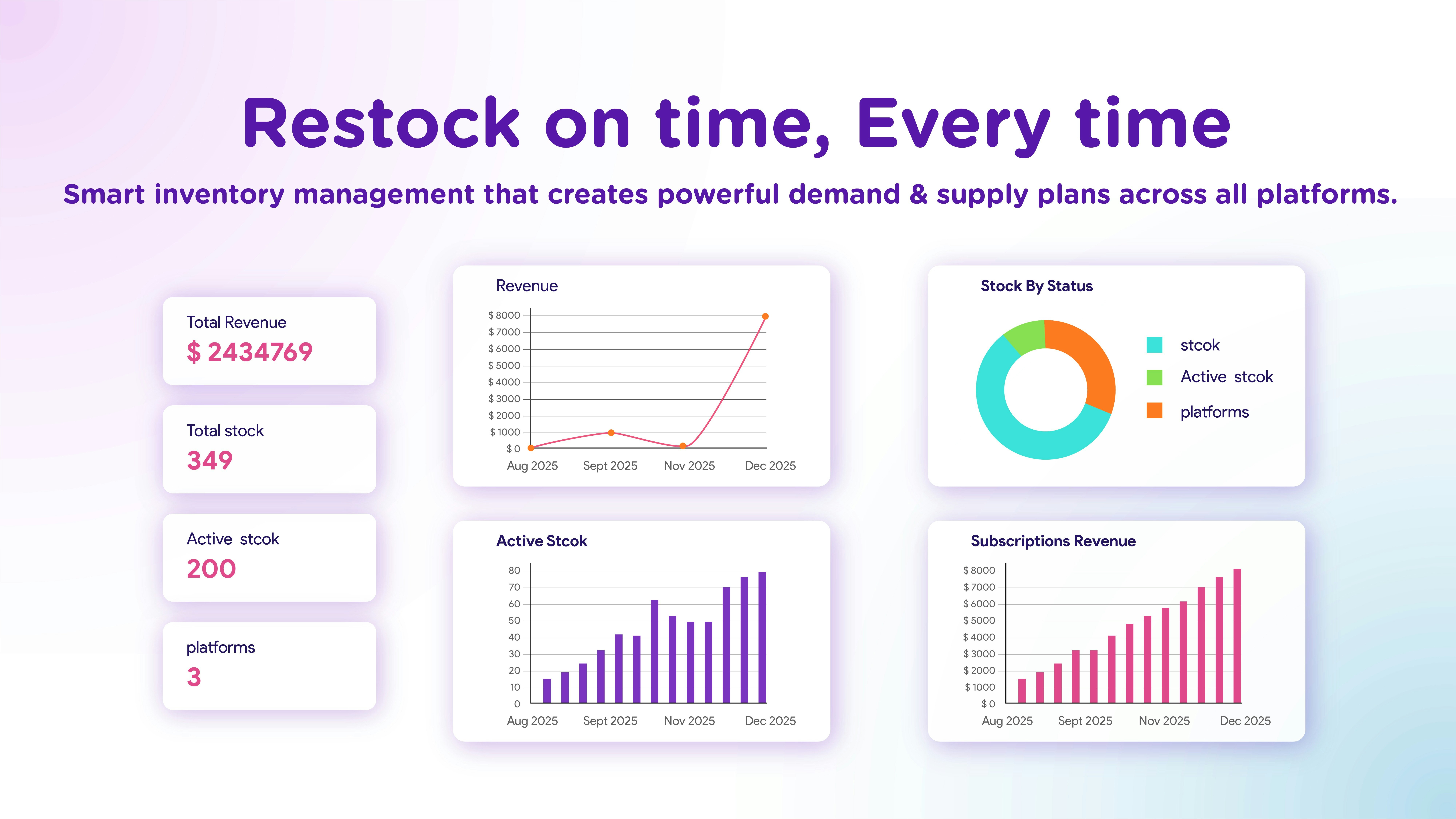 Restock on time, Every time

Smart inventory management that creates powerful demand & supply plans across all platforms.

Total Revenue
$ 2434769

Total stock
349

Active stcok
200

platforms
3

Revenue
$ 8000
$ 7000
$ 6000
$ 5000
$ 4000
$ 3000
$ 2000
$ 1000
$ 0
Aug 2025 Sept 2025 Nov 2025 Dec 2025

Stock By Status
stcok
Active stcok
platforms

Active Stcok
80
70
60
50
40
30
20
10
0
Aug 2025 Sept 2025 Nov 2025 Dec 2025

Subscriptions Revenue
$ 8000
$ 7000
$ 6000
$ 5000
$ 4000
$ 3000
$ 2000
$ 1000
$ 0
Aug 2025 Sept 2025 Nov 2025 Dec 2025